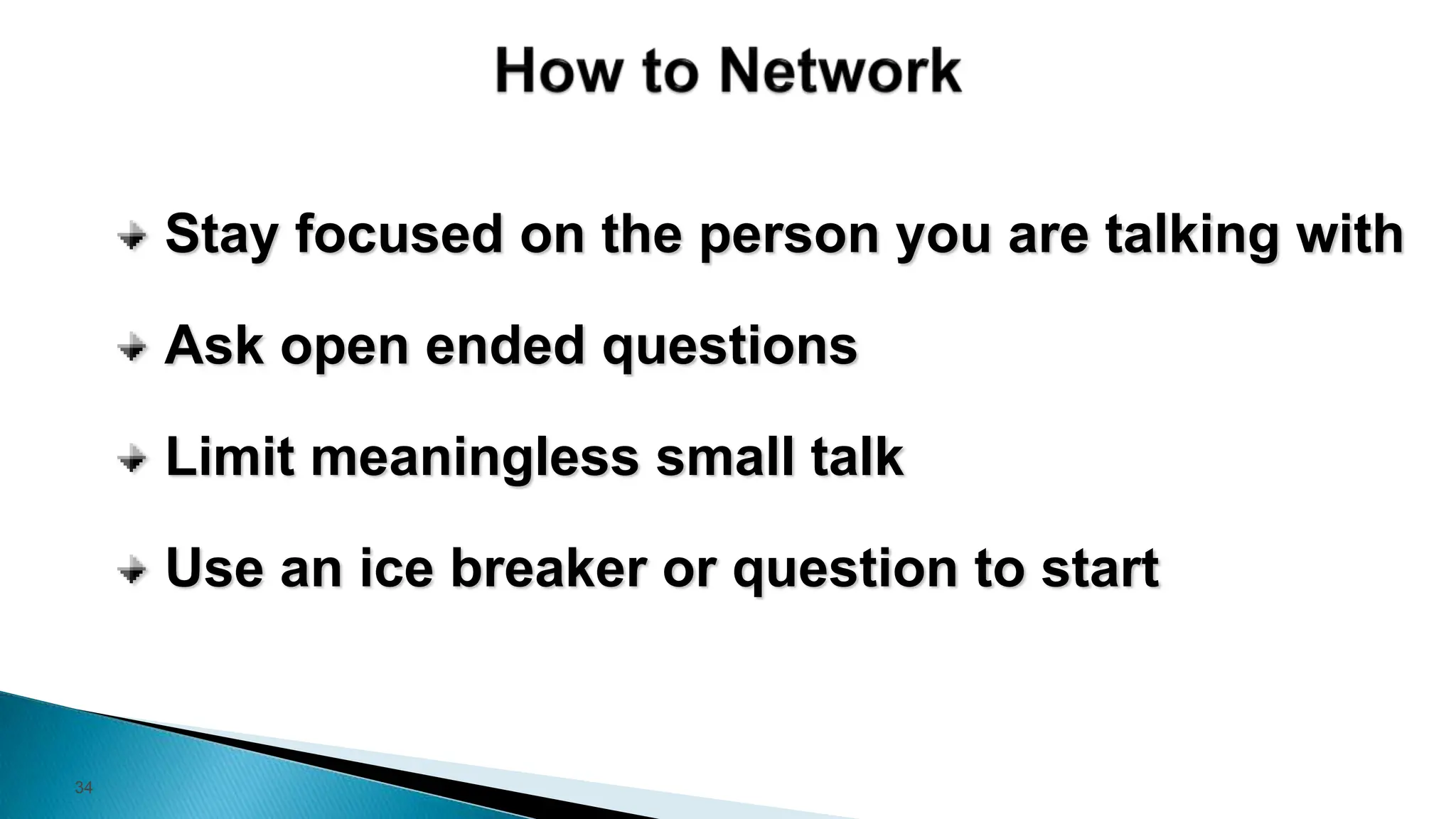 How to Network

Stay focused on the person you are talking with

Ask open ended questions

Limit meaningless small talk

Use an ice breaker or question to start

34